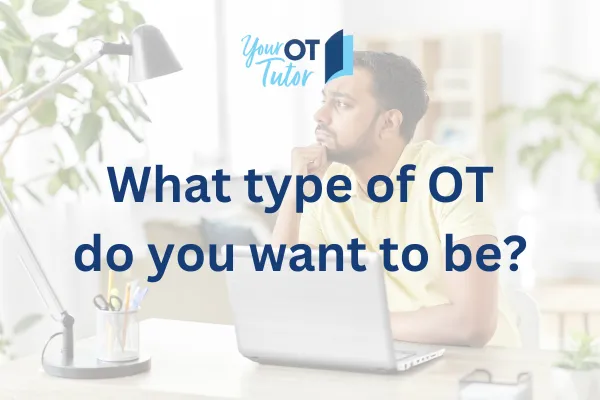 Your OT Tutor

What type of OT do you want to be?